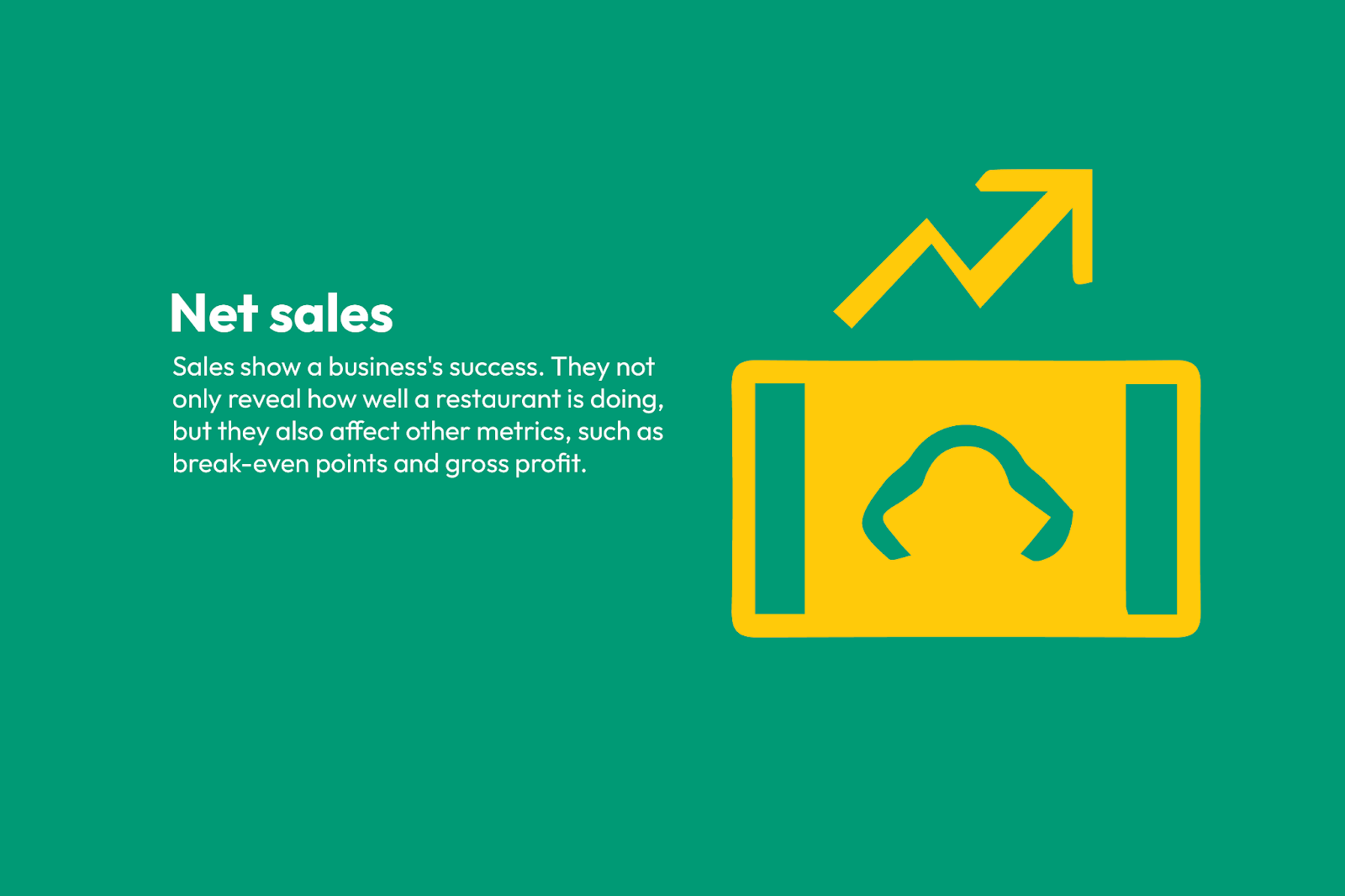 Net sales

Sales show a business's success. They not only reveal how well a restaurant is doing, but they also affect other metrics, such as break-even points and gross profit.